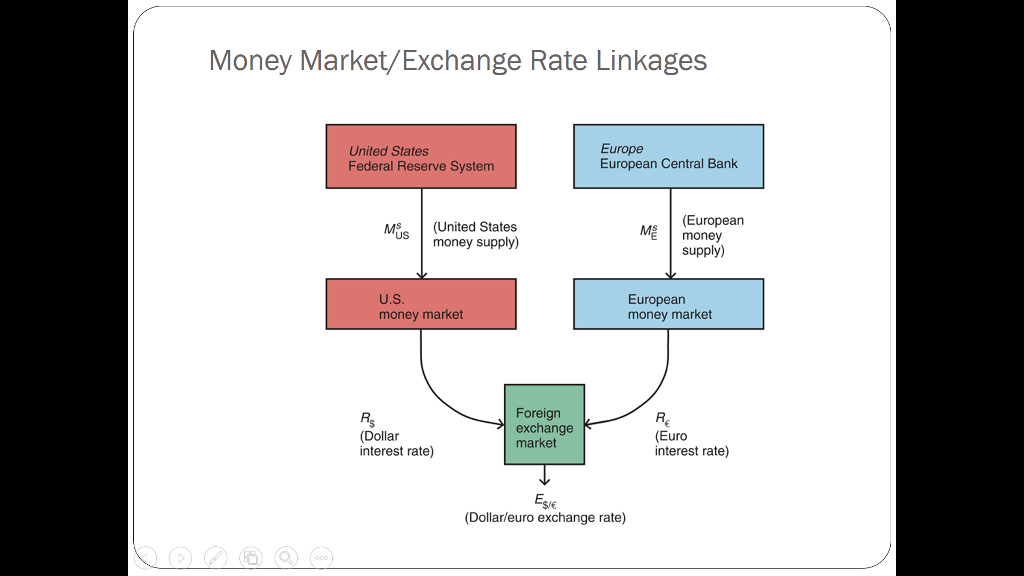 Money Market/Exchange Rate Linkages

United States
Federal Reserve System

Europe
European Central Bank

$M^s_{US}$ (United States money supply)

$M^s_E$ (European money supply)

U.S. money market

European money market

$R_\$$ (Dollar interest rate)

Foreign exchange market

$R_€$ (Euro interest rate)

$E_{\$/€}$
(Dollar/euro exchange rate)